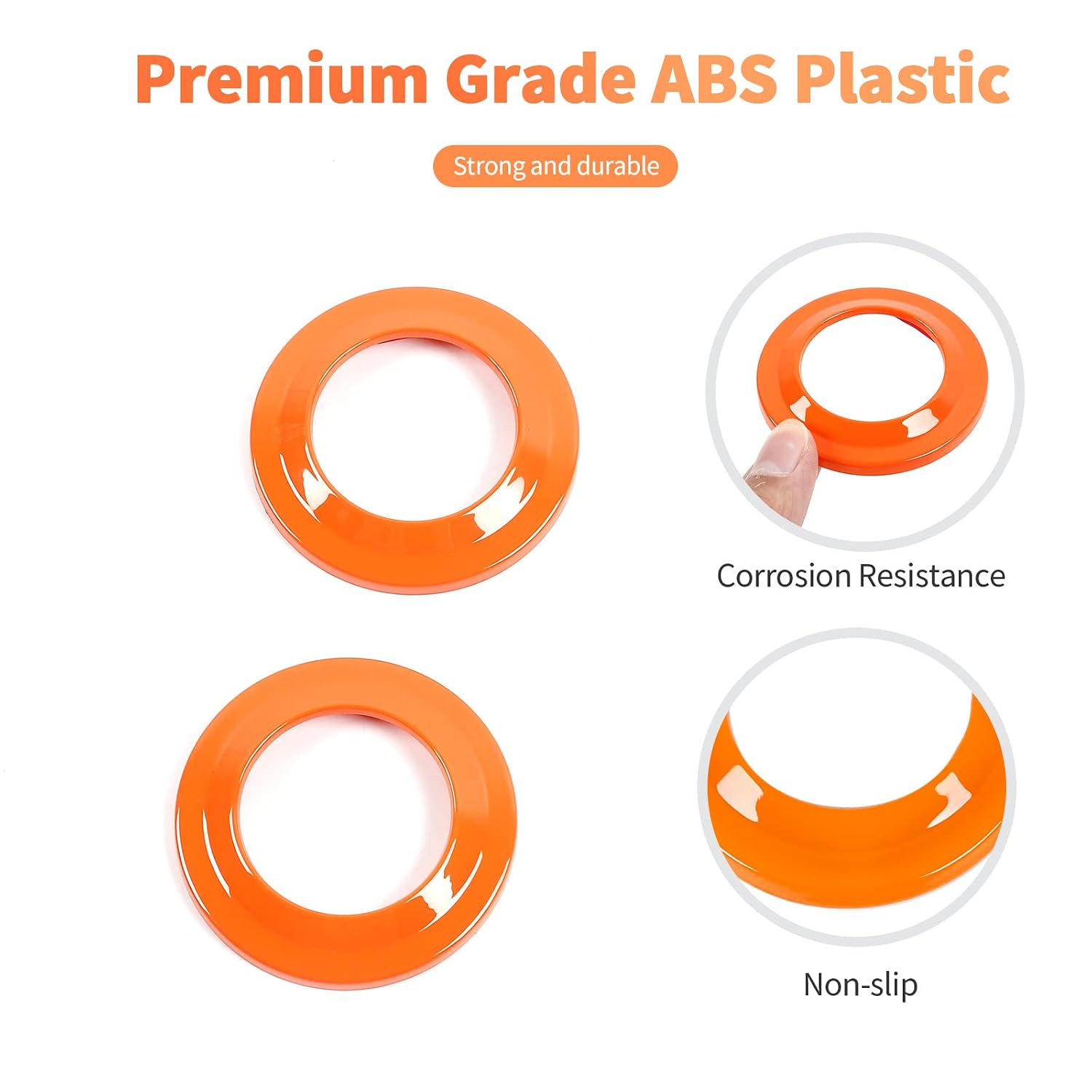 Premium Grade ABS Plastic

Strong and durable

Corrosion Resistance

Non-slip